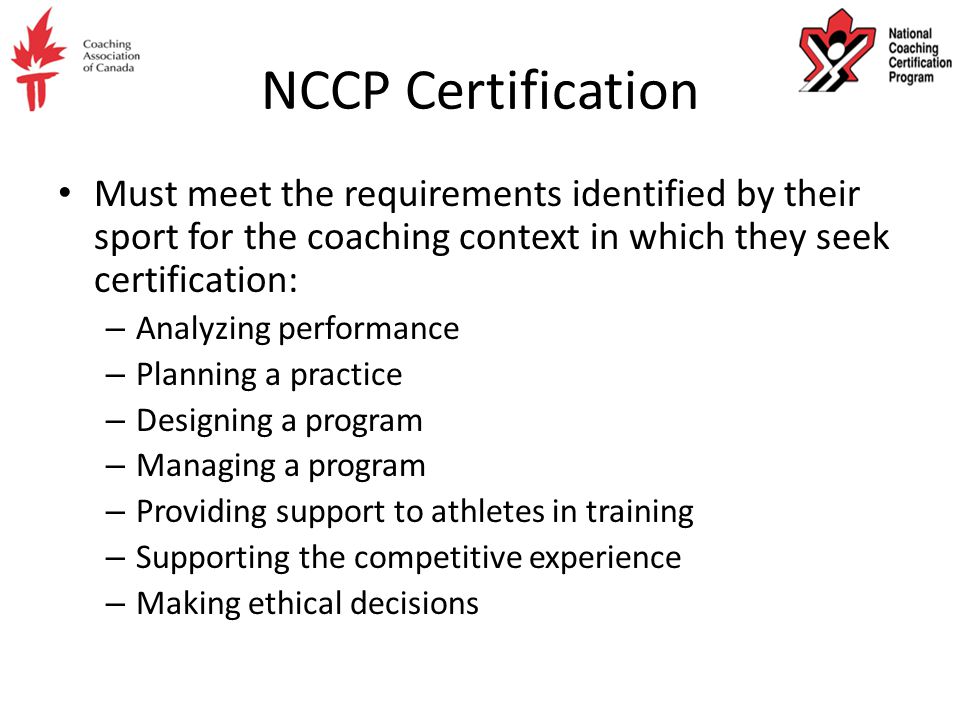 Coaching Association of Canada

National Coaching Certification Program

NCCP Certification

• Must meet the requirements identified by their sport for the coaching context in which they seek certification:
– Analyzing performance
– Planning a practice
– Designing a program
– Managing a program
– Providing support to athletes in training
– Supporting the competitive experience
– Making ethical decisions